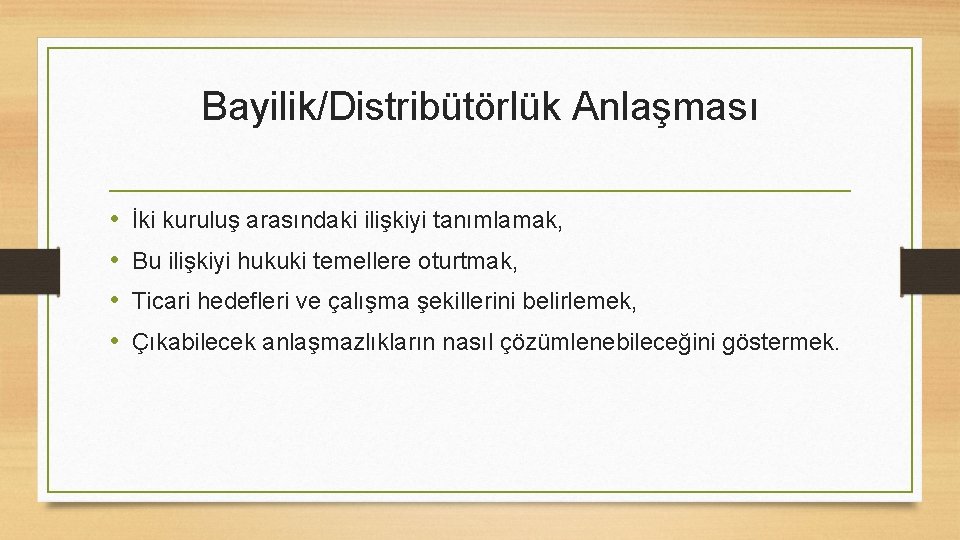 Bayilik/Distribütörlük Anlaşması

• İki kuruluş arasındaki ilişkiyi tanımlamak,
• Bu ilişkiyi hukuki temellere oturtmak,
• Ticari hedefleri ve çalışma şekillerini belirlemek,
• Çıkabilecek anlaşmazlıkların nasıl çözümlenebileceğini göstermek.